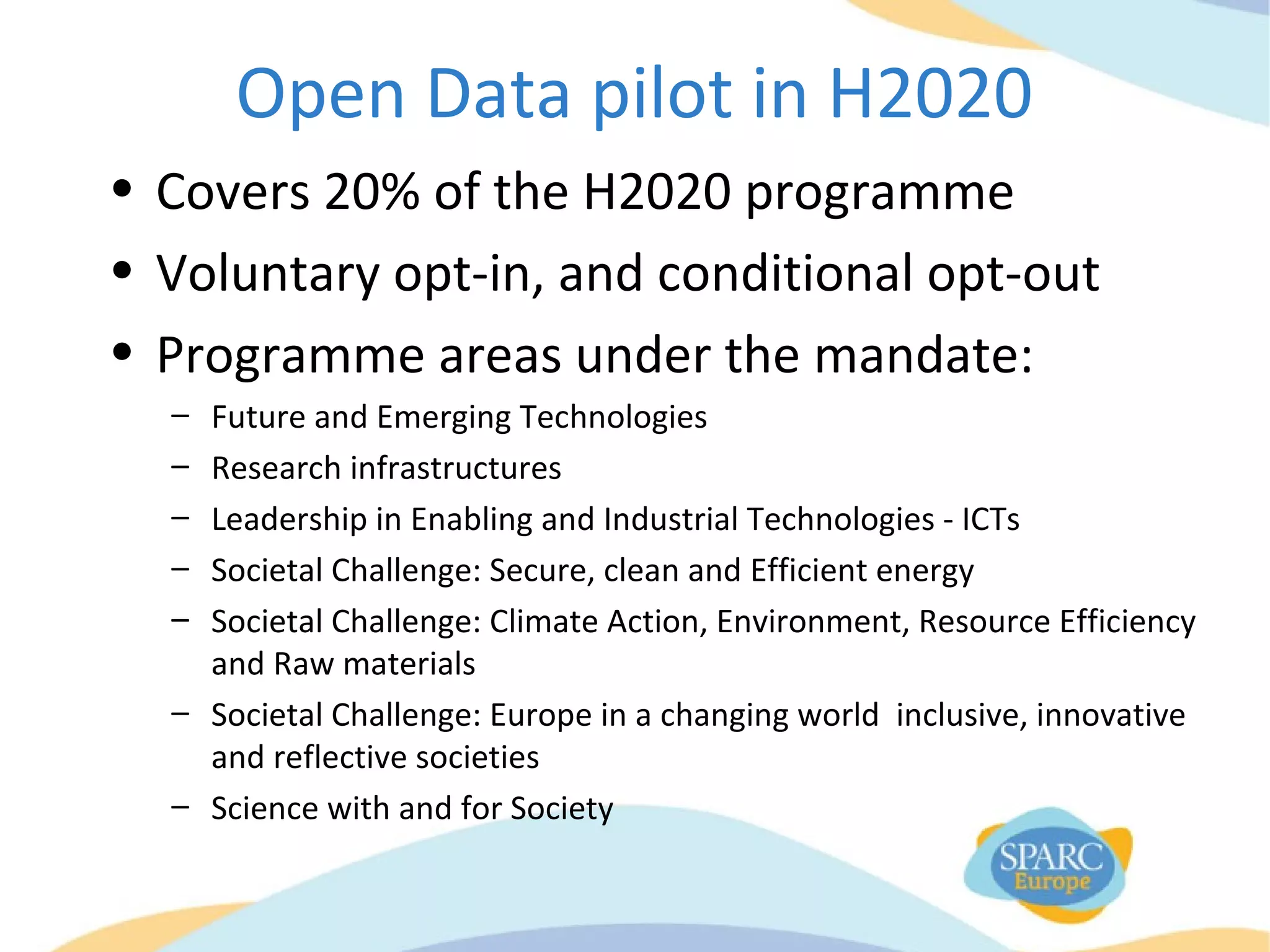 Open Data pilot in H2020

• Covers 20% of the H2020 programme
• Voluntary opt-in, and conditional opt-out
• Programme areas under the mandate:
– Future and Emerging Technologies
– Research infrastructures
– Leadership in Enabling and Industrial Technologies - ICTs
– Societal Challenge: Secure, clean and Efficient energy
– Societal Challenge: Climate Action, Environment, Resource Efficiency and Raw materials
– Societal Challenge: Europe in a changing world inclusive, innovative and reflective societies
– Science with and for Society

SPARC Europe